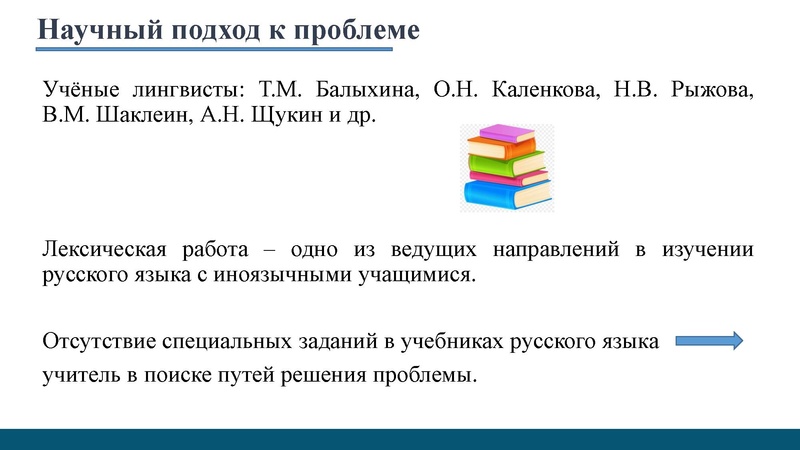 Научный подход к проблеме

Учёные лингвисты: Т.М. Балыхина, О.Н. Каленкова, Н.В. Рыжова, В.М. Шаклеин, А.Н. Щукин и др.

Лексическая работа – одно из ведущих направлений в изучении русского языка с иноязычными учащимися.

Отсутствие специальных заданий в учебниках русского языка

учитель в поиске путей решения проблемы.